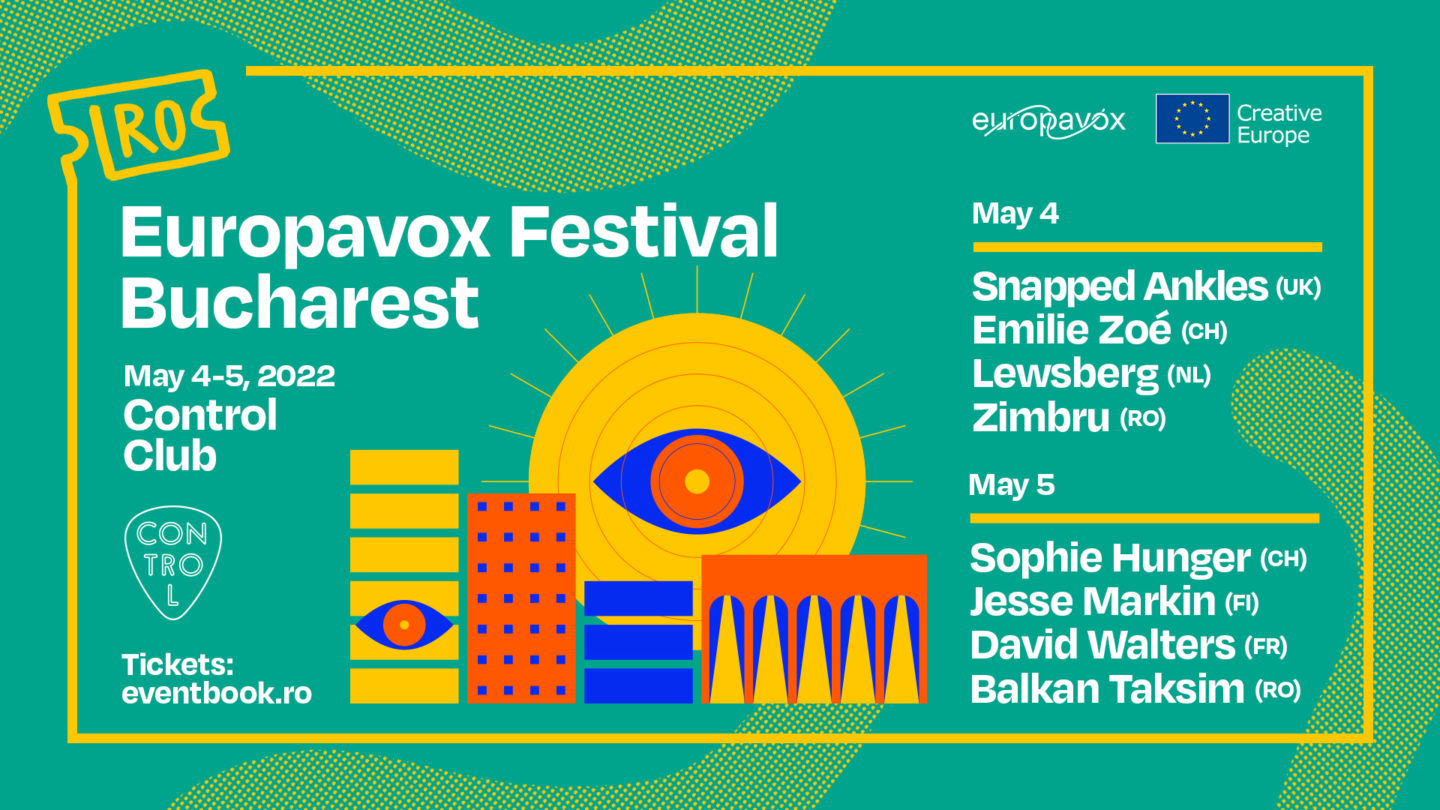 RO

europavox

Creative Europe

Europavox Festival Bucharest

May 4-5, 2022
Control Club

CON TRO L

Tickets: eventbook.ro

May 4

Snapped Ankles (UK)
Emilie Zoé (CH)
Lewsberg (NL)
Zimbru (RO)

May 5

Sophie Hunger (CH)
Jesse Markin (FI)
David Walters (FR)
Balkan Taksim (RO)